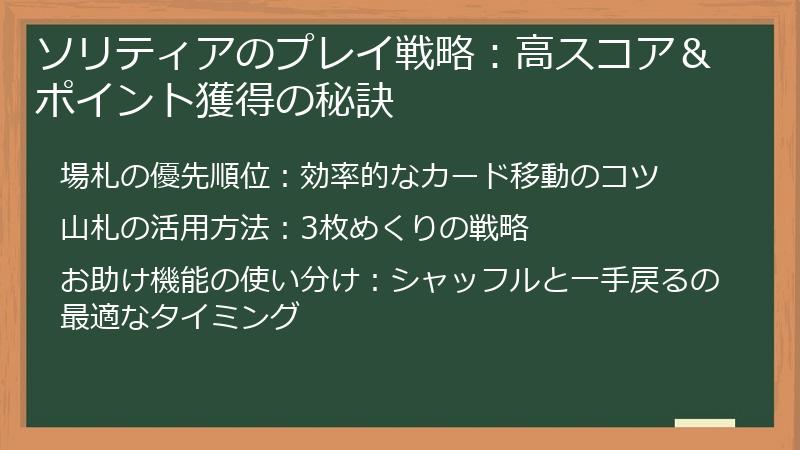 ソリティアのプレイ戦略：高スコア＆ポイント獲得の秘訣

場札の優先順位：効率的なカード移動のコツ

山札の活用方法：3枚めくりの戦略

お助け機能の使い分け：シャッフルと一手戻るの最適なタイミング